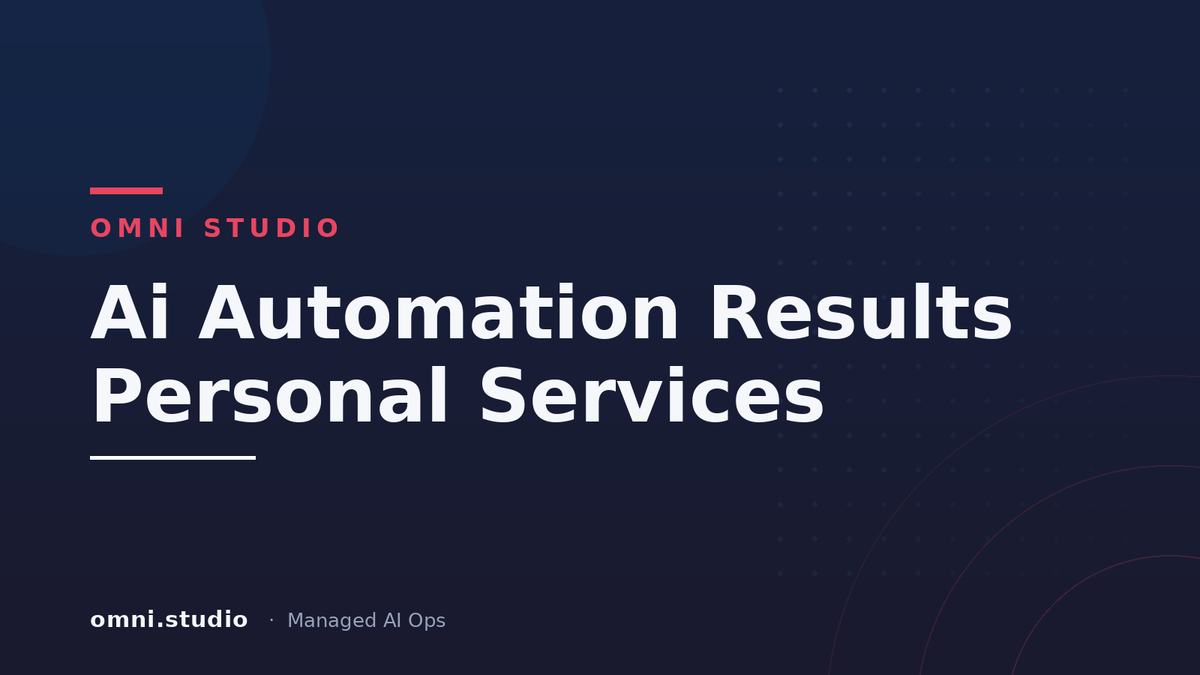 OMNI STUDIO

Ai Automation Results Personal Services

omni.studio · Managed AI Ops